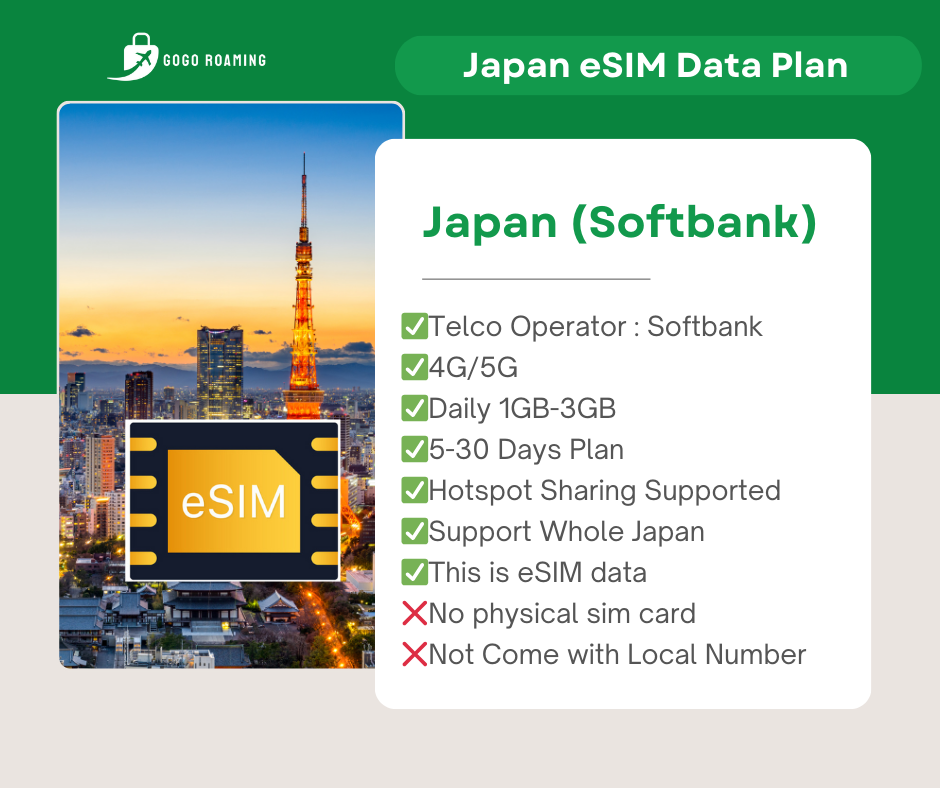 GOGO ROAMING

Japan eSIM Data Plan

eSIM

Japan (Softbank)

✅Telco Operator : Softbank
✅4G/5G
✅Daily 1GB-3GB
✅5-30 Days Plan
✅Hotspot Sharing Supported
✅Support Whole Japan
✅This is eSIM data
❌No physical sim card
❌Not Come with Local Number